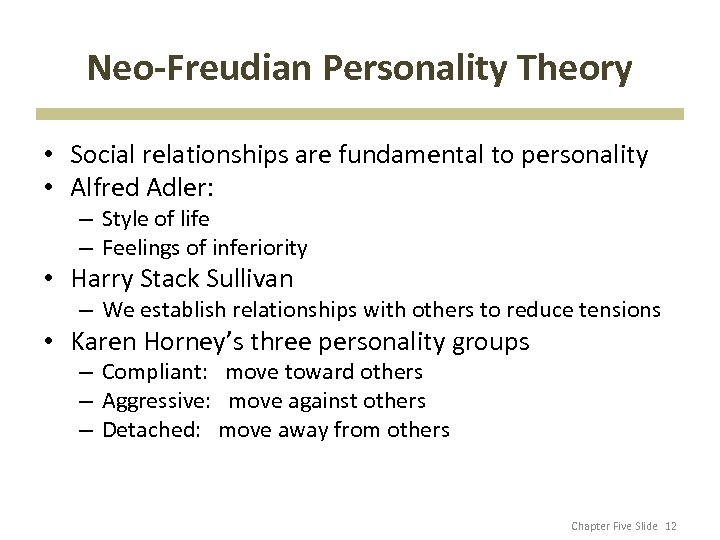 Neo-Freudian Personality Theory

• Social relationships are fundamental to personality
• Alfred Adler:
– Style of life
– Feelings of inferiority
• Harry Stack Sullivan
– We establish relationships with others to reduce tensions
• Karen Horney's three personality groups
– Compliant: move toward others
– Aggressive: move against others
– Detached: move away from others

Chapter Five Slide 12